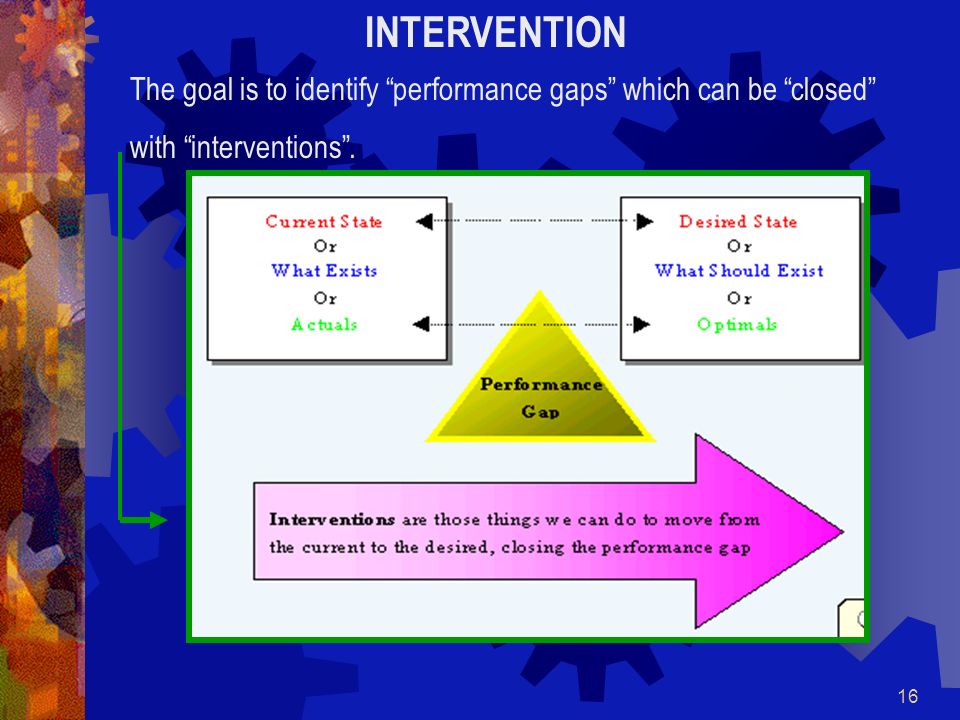 INTERVENTION

The goal is to identify “performance gaps” which can be “closed” with “interventions”.

Current State
Or
What Exists
Or
Actuals

Desired State
Or
What Should Exist
Or
Optimals

Performance Gap

Interventions are those things we can do to move from the current to the desired, closing the performance gap

16